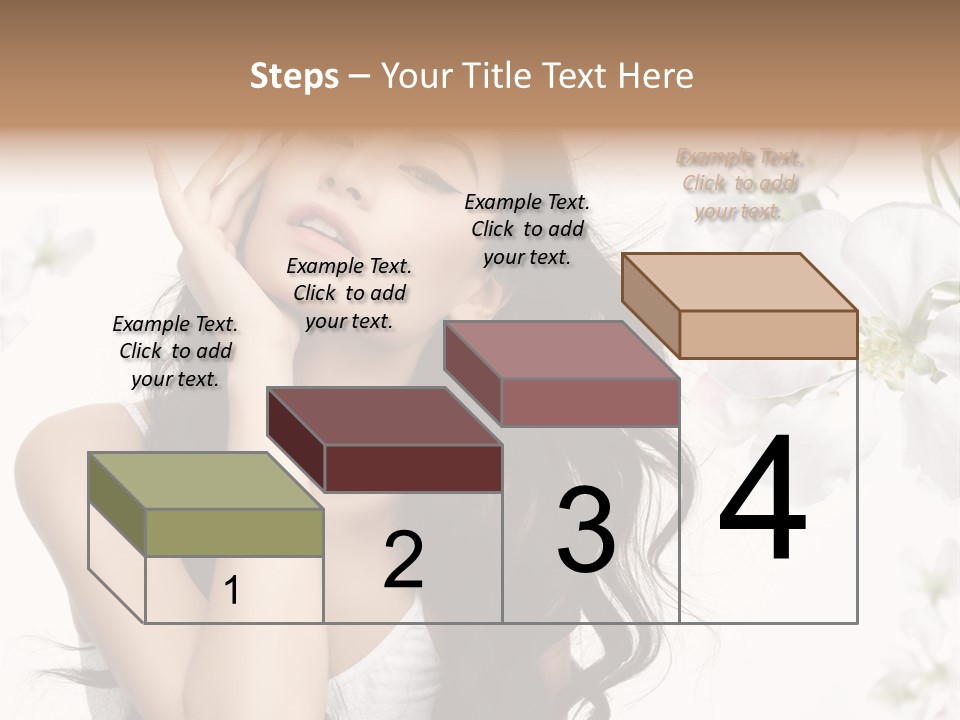 Steps – Your Title Text Here

Example Text. Click to add your text.

Example Text. Click to add your text.

Example Text. Click to add your text.

Example Text. Click to add your text.

1

2

3

4